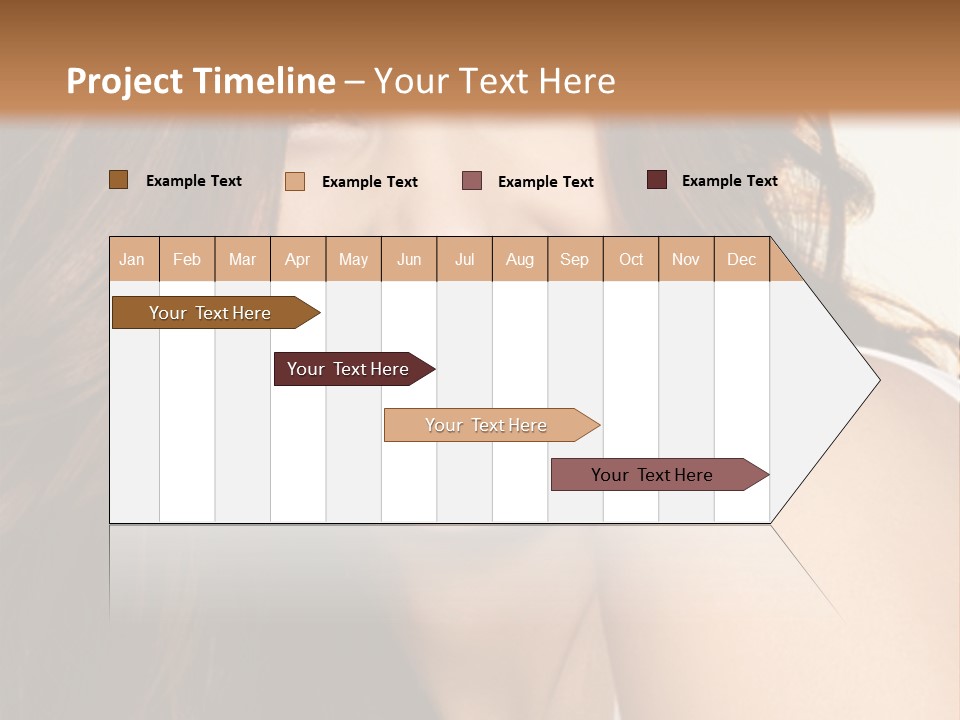 Project Timeline – Your Text Here

Example Text
Example Text
Example Text
Example Text

| Jan | Feb | Mar | Apr | May | Jun | Jul | Aug | Sep | Oct | Nov | Dec |
|---|---|---|---|---|---|---|---|---|---|---|---|

Your Text Here

Your Text Here

Your Text Here

Your Text Here